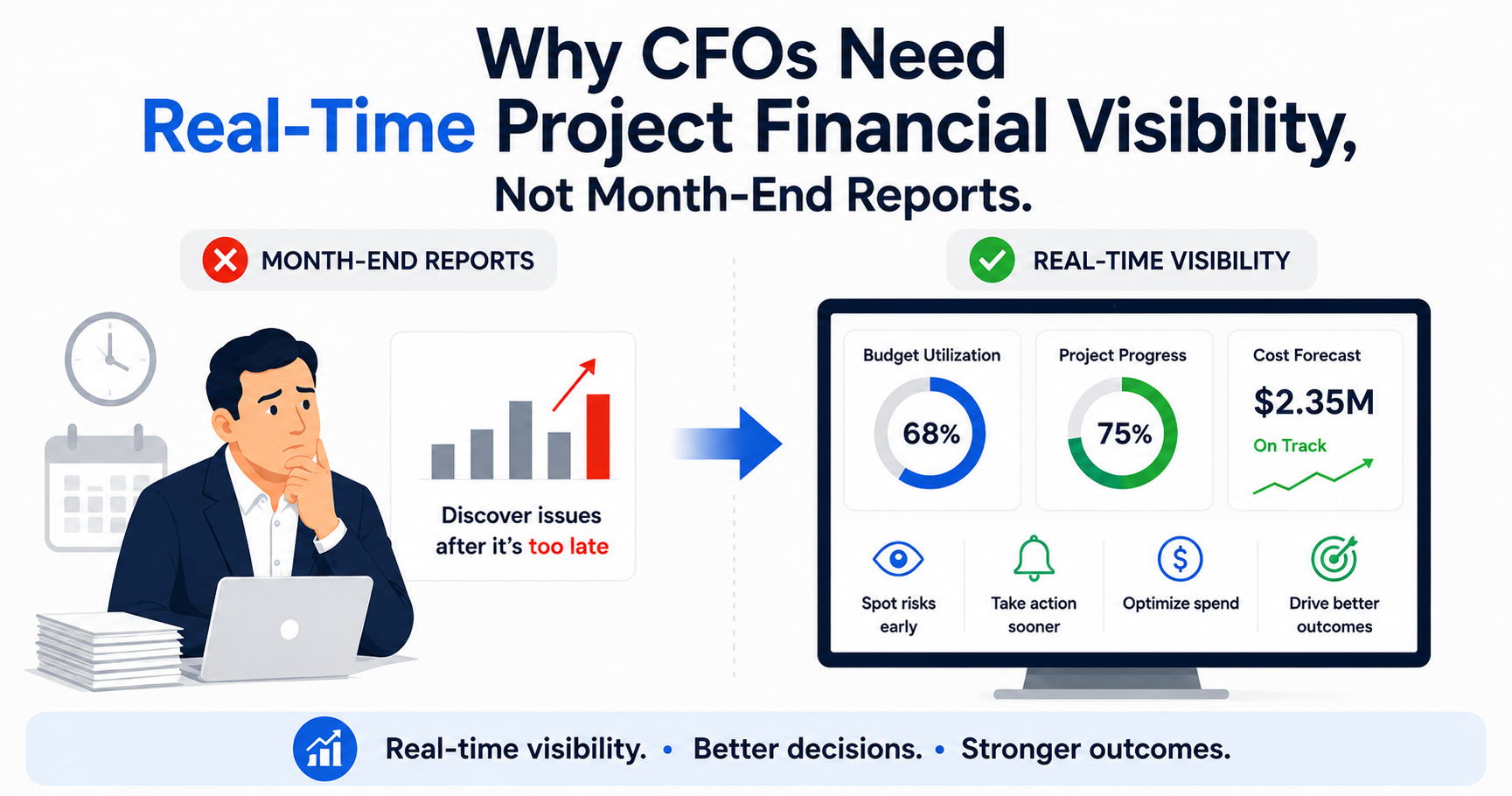 Why CFOs Need Real-Time Project Financial Visibility, Not Month-End Reports.

MONTH-END REPORTS

Discover issues after it's too late

REAL-TIME VISIBILITY

Budget Utilization
68%

Project Progress
75%

Cost Forecast
$2.35M
On Track

Spot risks early

Take action sooner

Optimize spend

Drive better outcomes

Real-time visibility. • Better decisions. • Stronger outcomes.